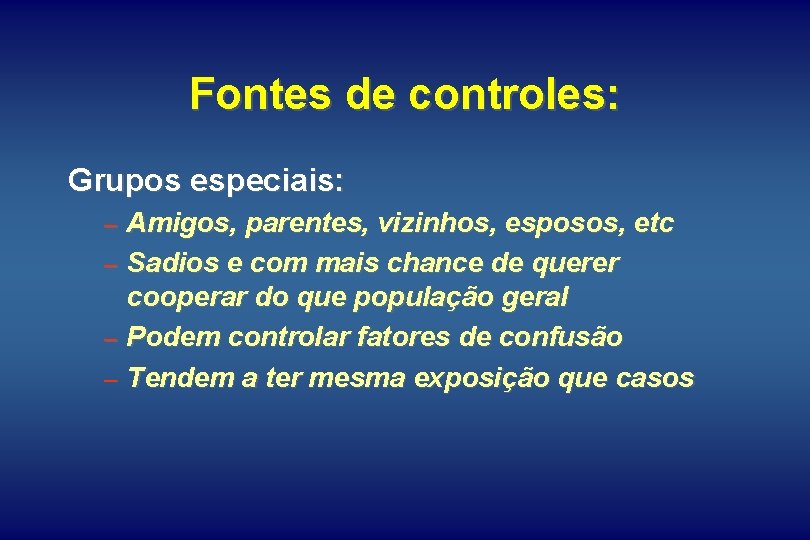 Fontes de controles:

Grupos especiais:

– Amigos, parentes, vizinhos, esposos, etc
– Sadios e com mais chance de querer cooperar do que população geral
– Podem controlar fatores de confusão
– Tendem a ter mesma exposição que casos